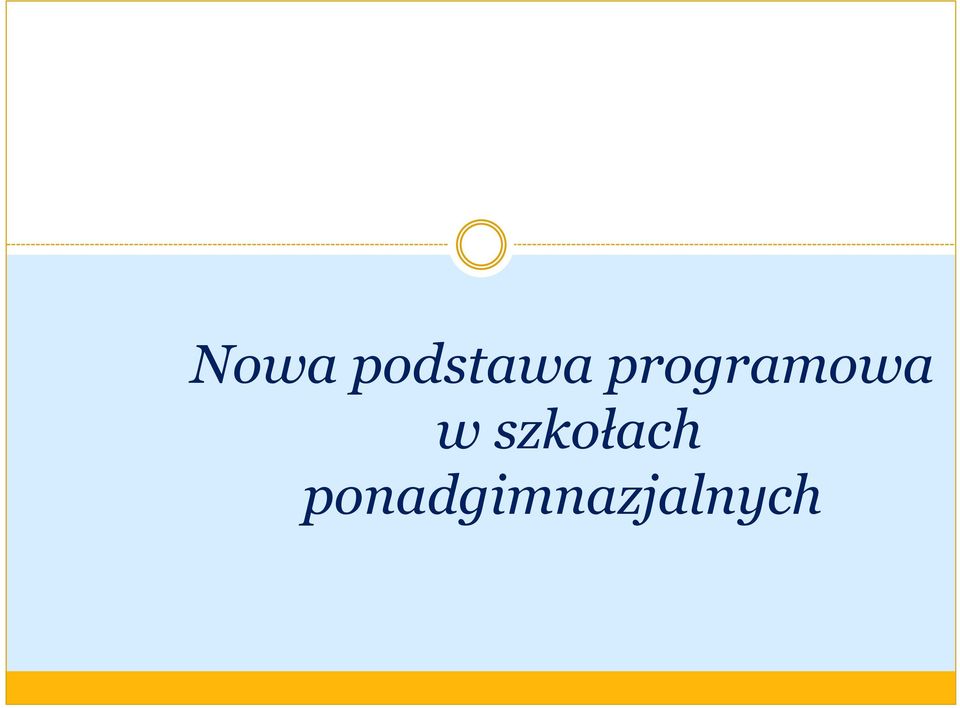 Nowa podstawa programowa w szkołach ponadgimnazjalnych